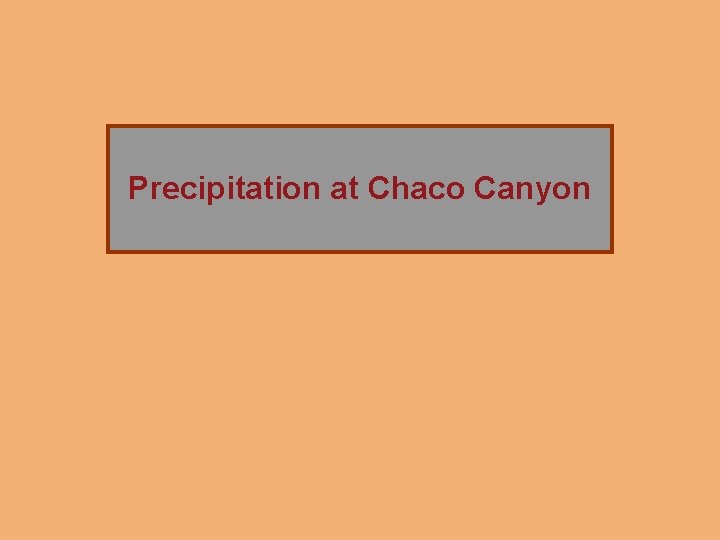 Precipitation at Chaco Canyon